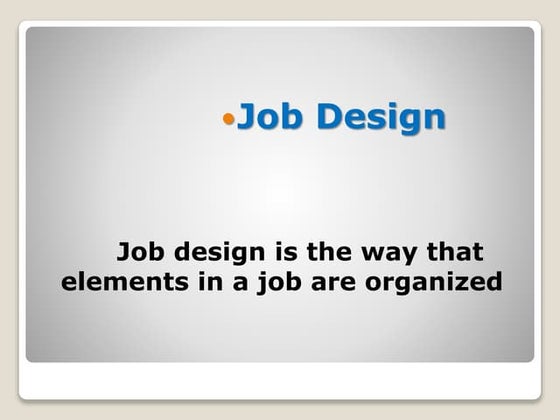 •Job Design

Job design is the way that elements in a job are organized